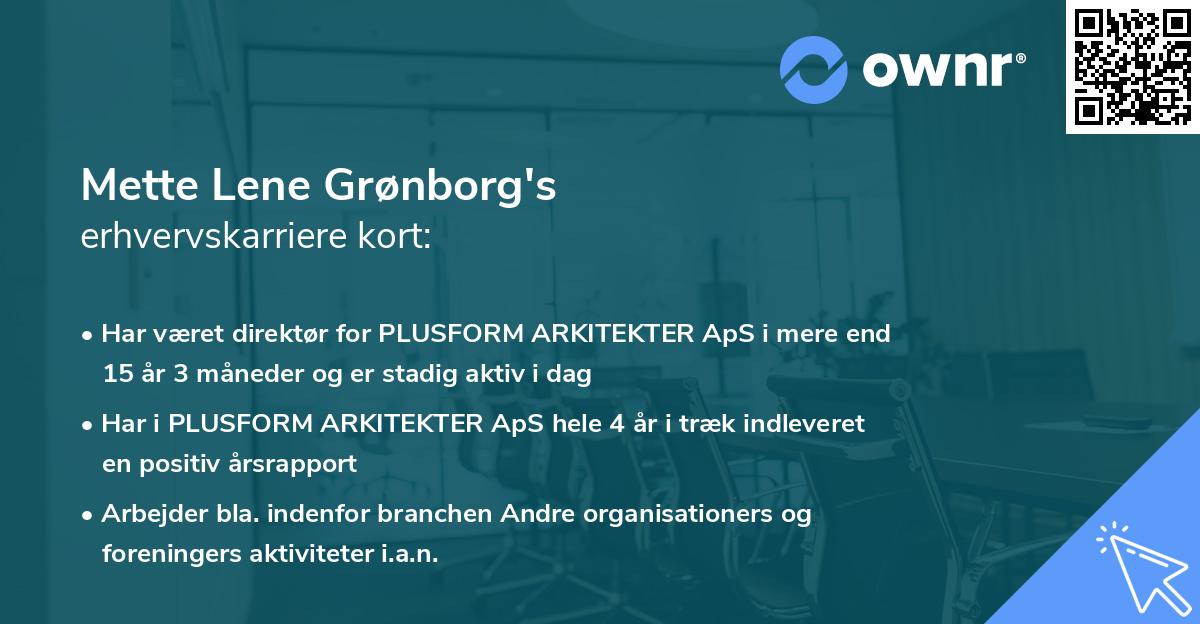 ownr®

Mette Lene Grønborg's
erhvervskarriere kort:

• Har været direktør for PLUSFORM ARKITEKTER ApS i mere end 15 år 3 måneder og er stadig aktiv i dag

• Har i PLUSFORM ARKITEKTER ApS hele 4 år i træk indleveret en positiv årsrapport

• Arbejder bla. indenfor branchen Andre organisationers og foreningers aktiviteter i.a.n.